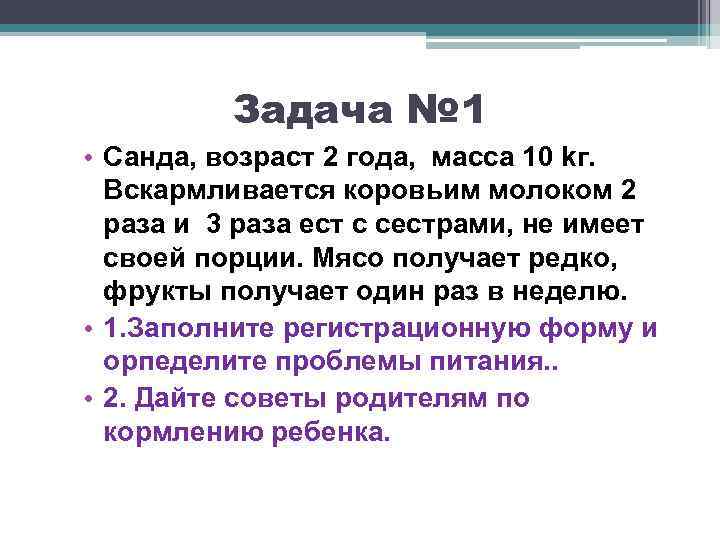 Задача №1

• Санда, возраст 2 года, масса 10 kг. Вскармливается коровьим молоком 2 раза и 3 раза ест с сестрами, не имеет своей порции. Мясо получает редко, фрукты получает один раз в неделю.
• 1.Заполните регистрационную форму и орпеделите проблемы питания..
• 2. Дайте советы родителям по кормлению ребенка.